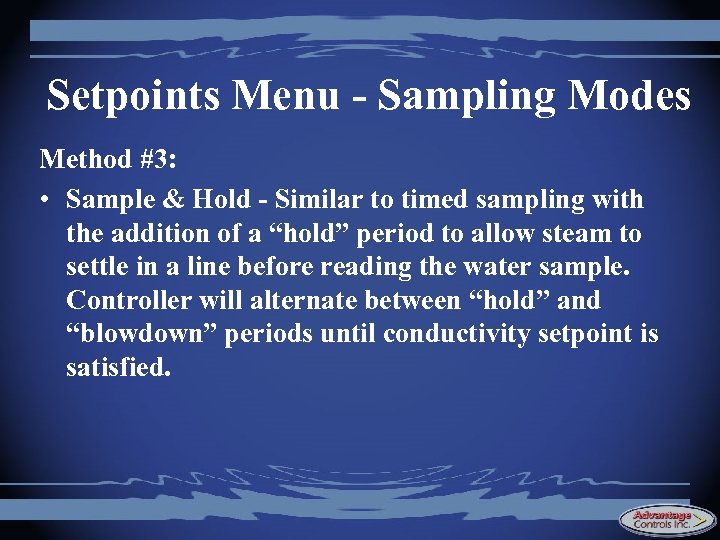 Setpoints Menu - Sampling Modes

Method #3:

• Sample & Hold - Similar to timed sampling with the addition of a “hold” period to allow steam to settle in a line before reading the water sample. Controller will alternate between “hold” and “blowdown” periods until conductivity setpoint is satisfied.

Advantage Controls Inc.